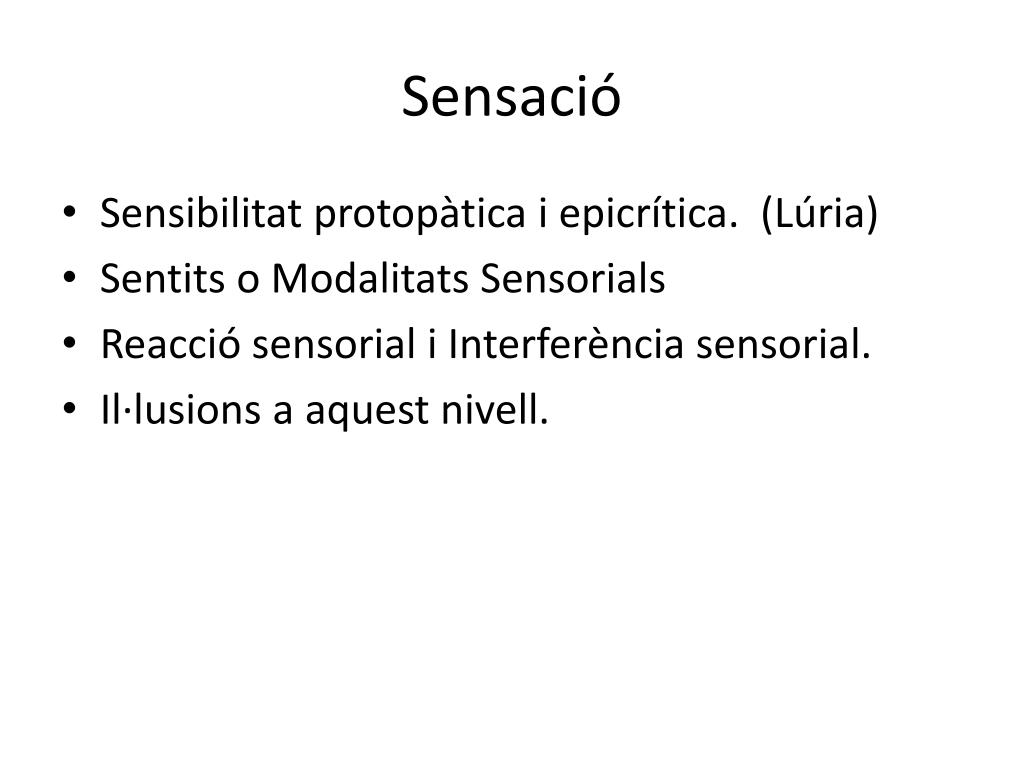 Sensació

• Sensibilitat protopàtica i epicrítica. (Lúria)
• Sentits o Modalitats Sensorials
• Reacció sensorial i Interferència sensorial.
• Il·lusions a aquest nivell.